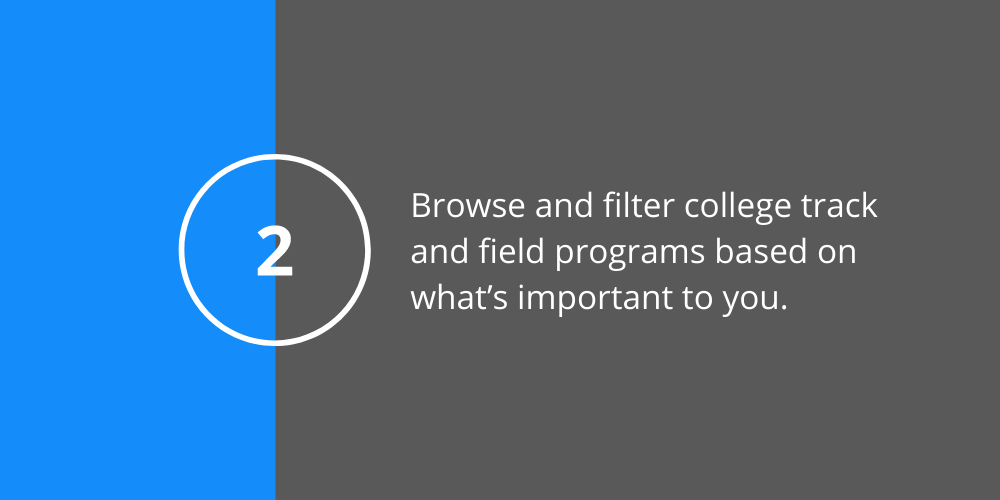 2

Browse and filter college track and field programs based on what’s important to you.